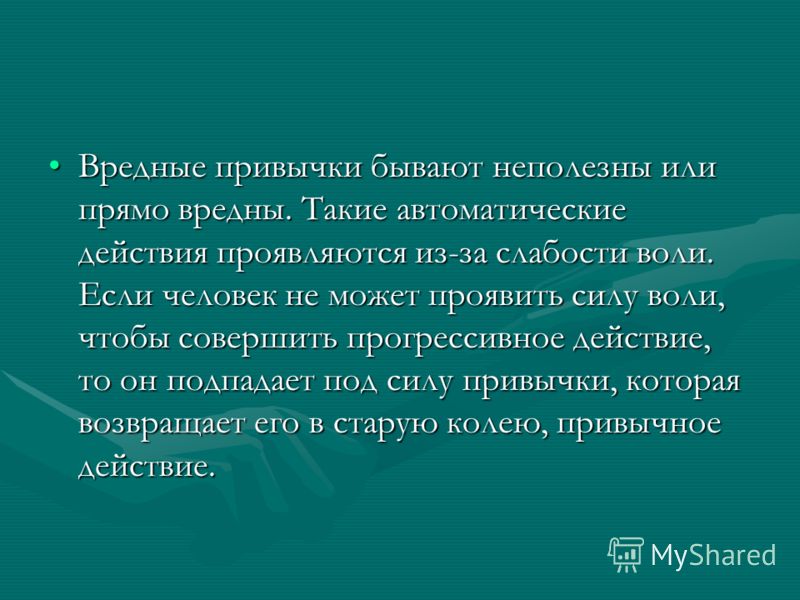 • Вредные привычки бывают неполезны или прямо вредны. Такие автоматические действия проявляются из-за слабости воли. Если человек не может проявить силу воли, чтобы совершить прогрессивное действие, то он подпадает под силу привычки, которая возвращает его в старую колею, привычное действие.

MyShared